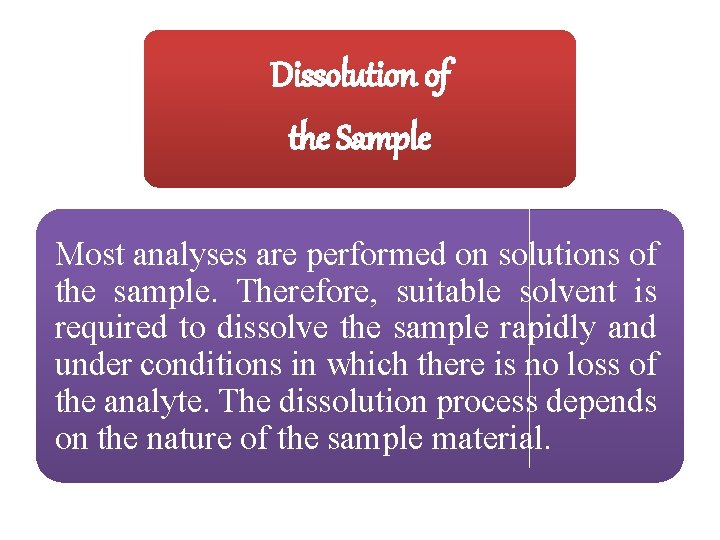 Dissolution of
the Sample

Most analyses are performed on solutions of the sample. Therefore, suitable solvent is required to dissolve the sample rapidly and under conditions in which there is no loss of the analyte. The dissolution process depends on the nature of the sample material.